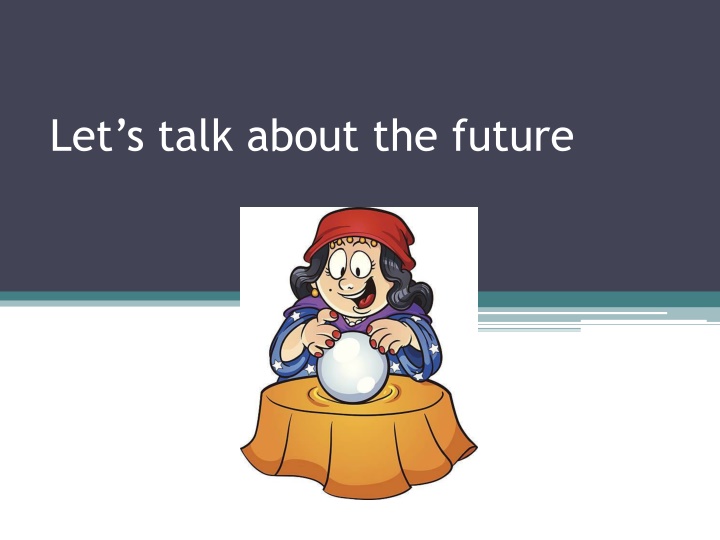 Let’s talk about the future